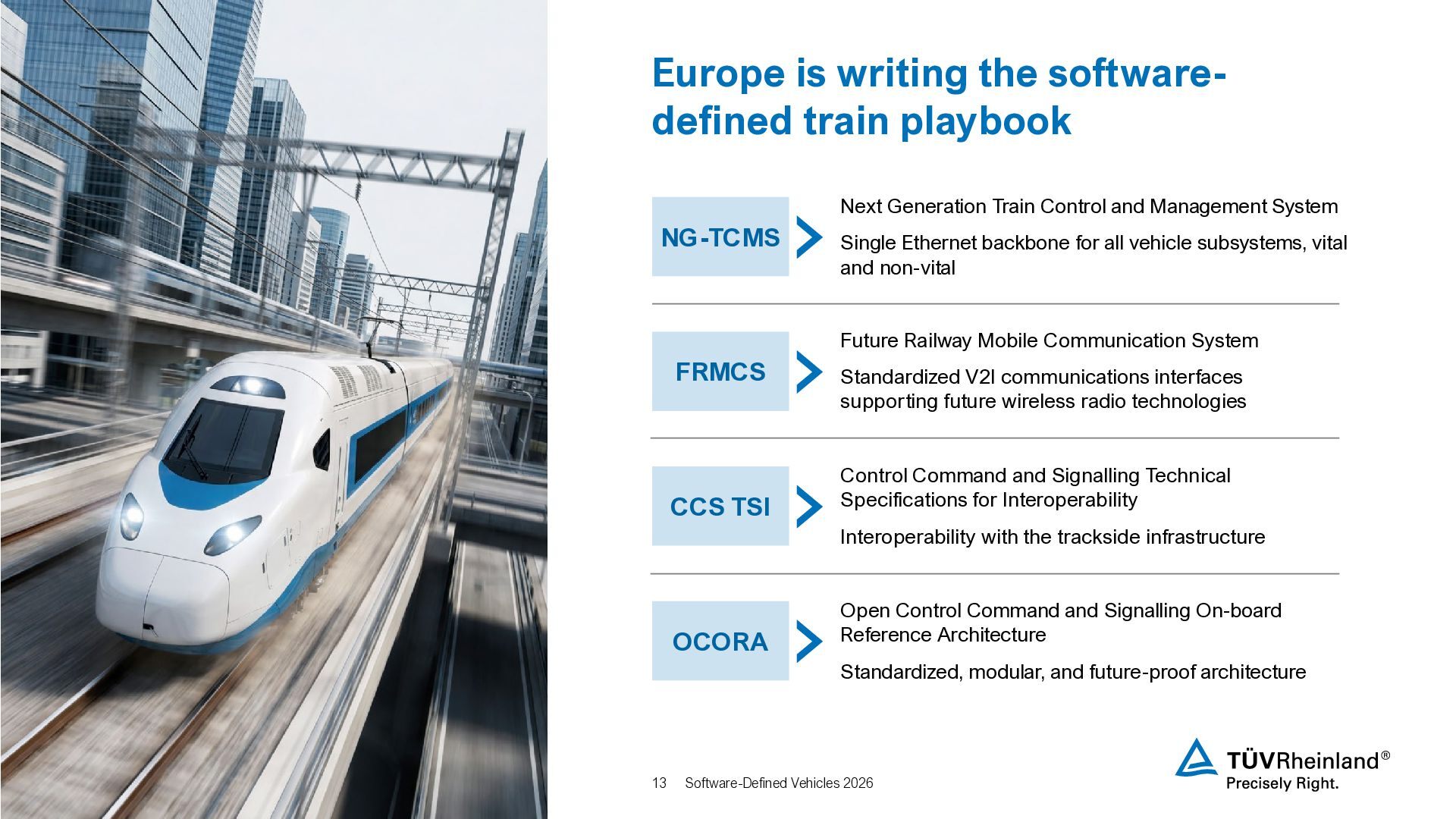 Europe is writing the software-defined train playbook

NG-TCMS

Next Generation Train Control and Management System

Single Ethernet backbone for all vehicle subsystems, vital and non-vital

FRMCS

Future Railway Mobile Communication System

Standardized V2I communications interfaces supporting future wireless radio technologies

CCS TSI

Control Command and Signalling Technical Specifications for Interoperability

Interoperability with the trackside infrastructure

OCORA

Open Control Command and Signalling On-board Reference Architecture

Standardized, modular, and future-proof architecture

13 Software-Defined Vehicles 2026

TÜVRheinland®
Precisely Right.